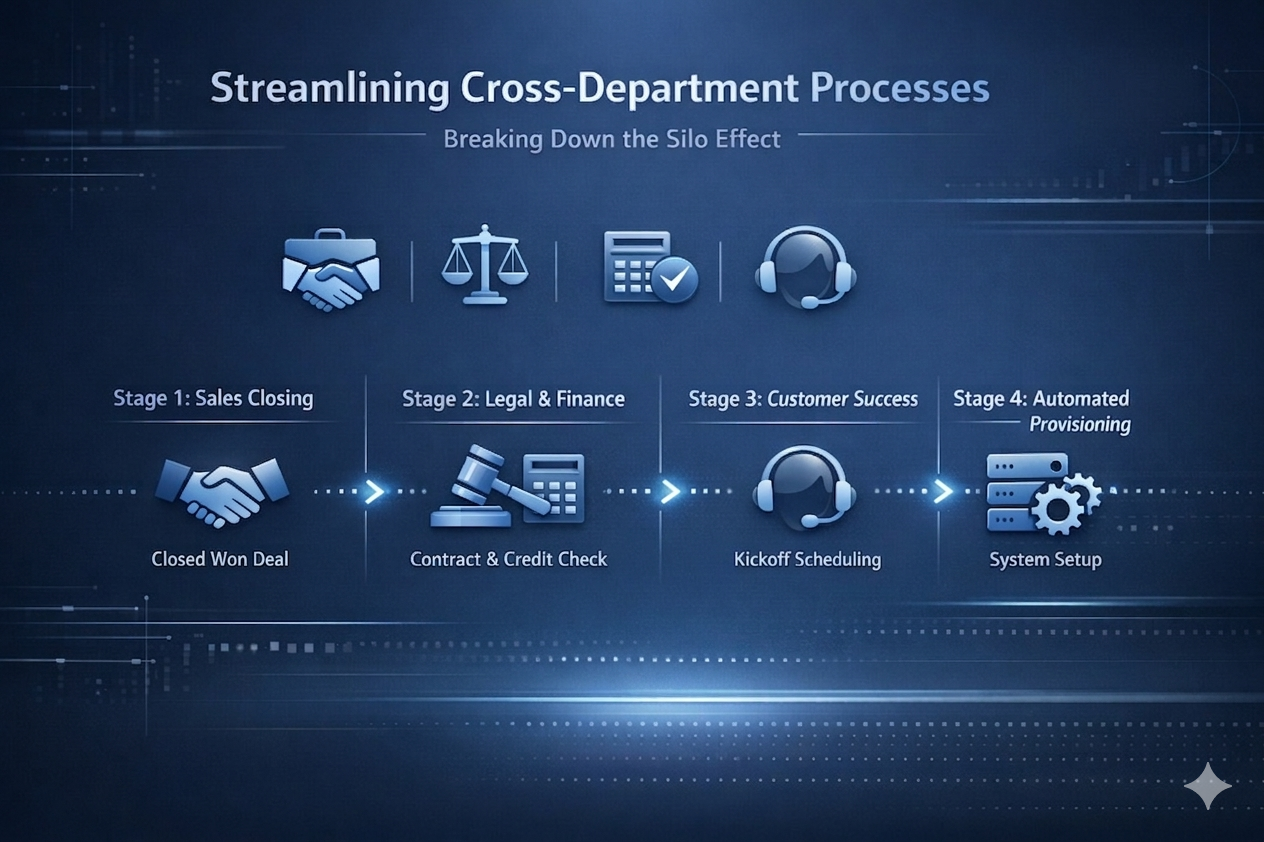 Streamlining Cross-Department Processes

Breaking Down the Silo Effect

Stage 1: Sales Closing

Closed Won Deal

Stage 2: Legal & Finance

Contract & Credit Check

Stage 3: Customer Success

Kickoff Scheduling

Stage 4: Automated Provisioning

System Setup